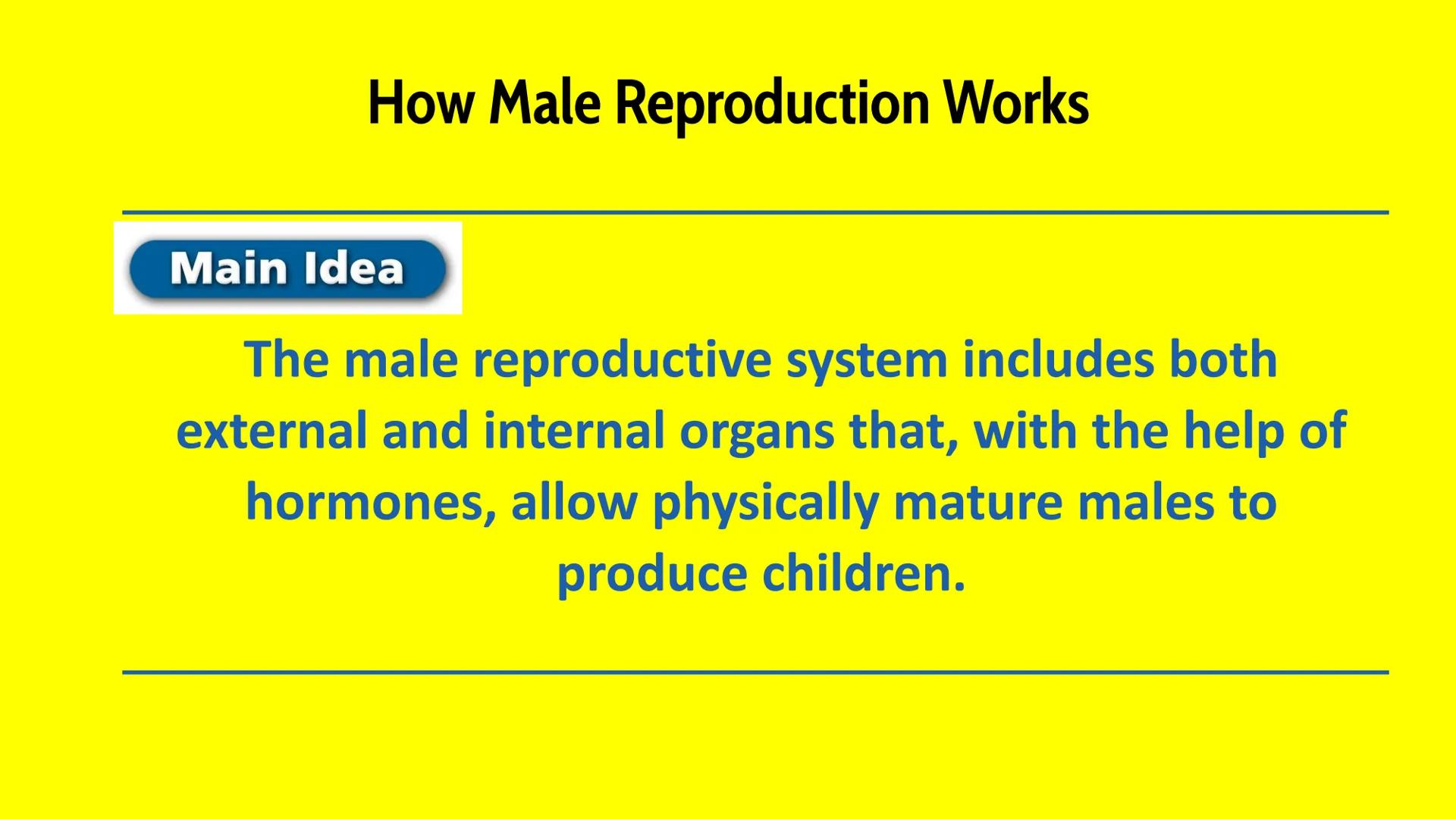 How Male Reproduction Works

Main Idea

The male reproductive system includes both external and internal organs that, with the help of hormones, allow physically mature males to produce children.